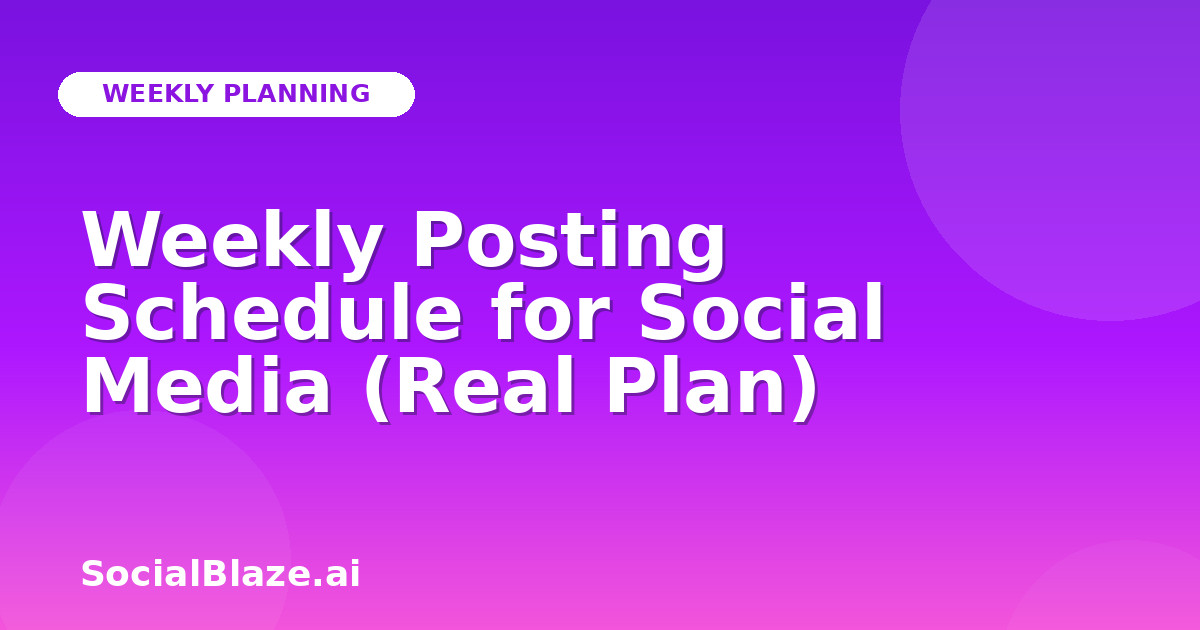 WEEKLY PLANNING

Weekly Posting Schedule for Social Media (Real Plan)

SocialBlaze.ai